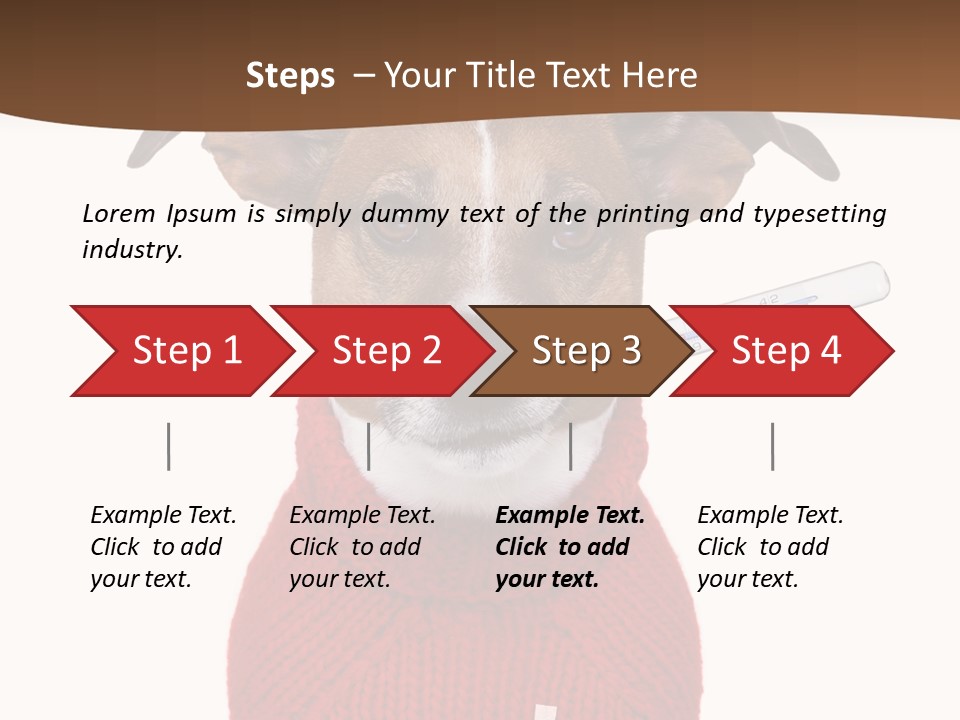 Steps – Your Title Text Here

Lorem Ipsum is simply dummy text of the printing and typesetting industry.

Step 1

Step 2

Step 3

Step 4

Example Text. Click to add your text.

Example Text. Click to add your text.

Example Text. Click to add your text.

Example Text. Click to add your text.